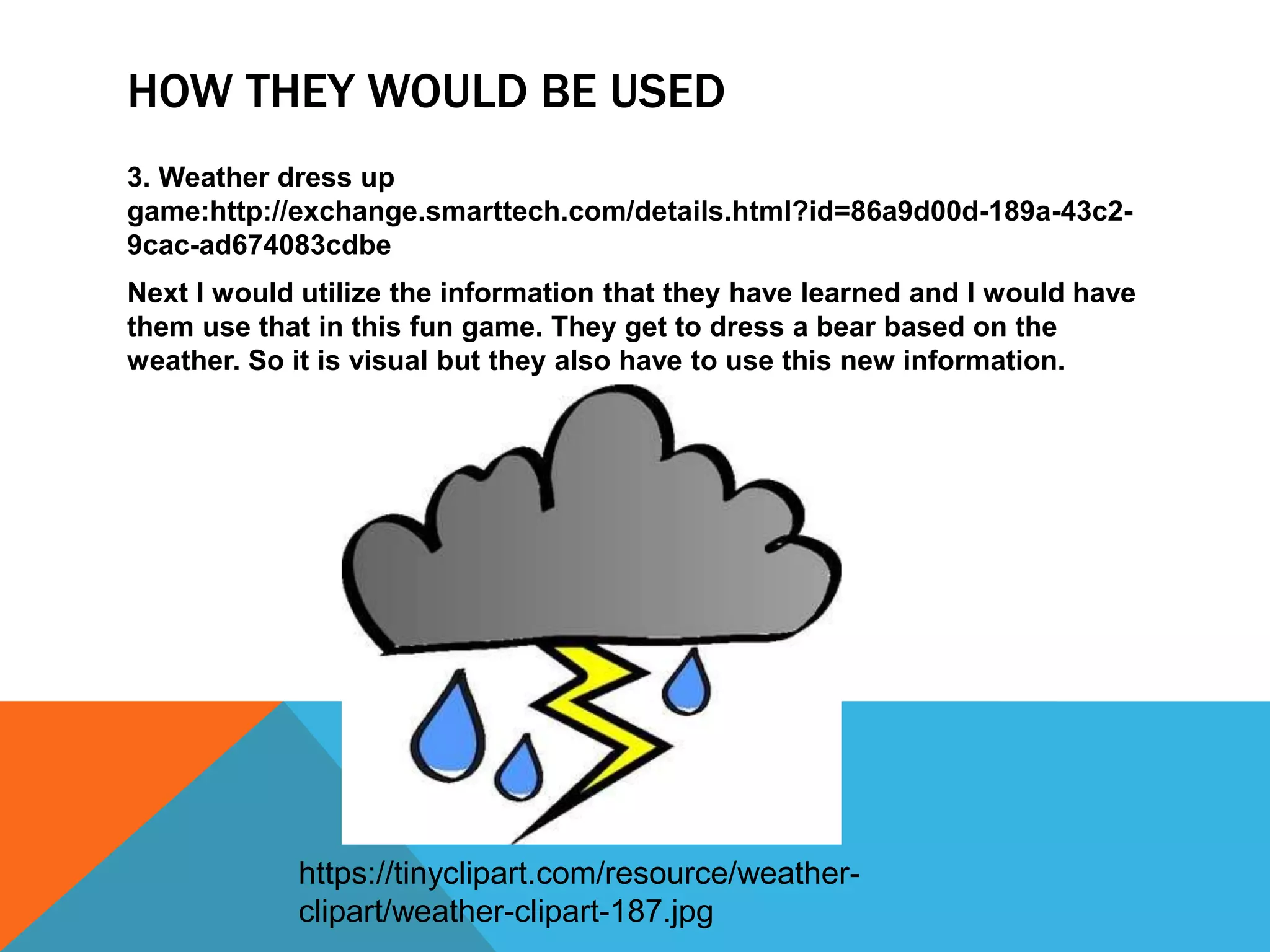 HOW THEY WOULD BE USED

3. Weather dress up game:http://exchange.smarttech.com/details.html?id=86a9d00d-189a-43c2-9cac-ad674083cdbe

Next I would utilize the information that they have learned and I would have them use that in this fun game. They get to dress a bear based on the weather. So it is visual but they also have to use this new information.

https://tinyclipart.com/resource/weather-clipart/weather-clipart-187.jpg